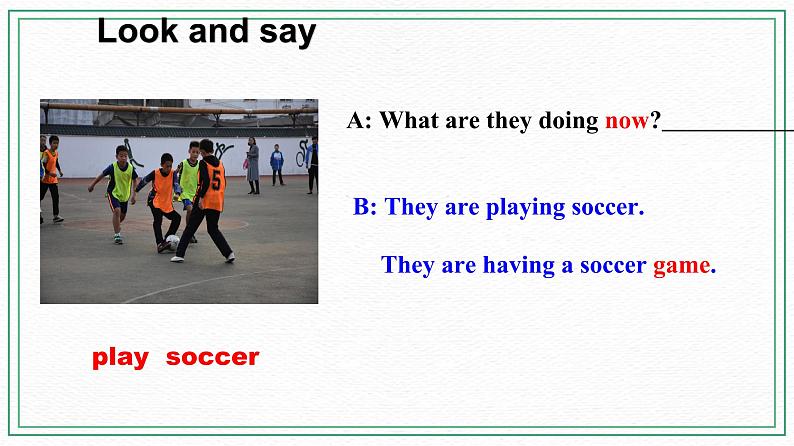 Look and say

A: What are they doing now?

B: They are playing soccer.

They are having a soccer game.

play soccer